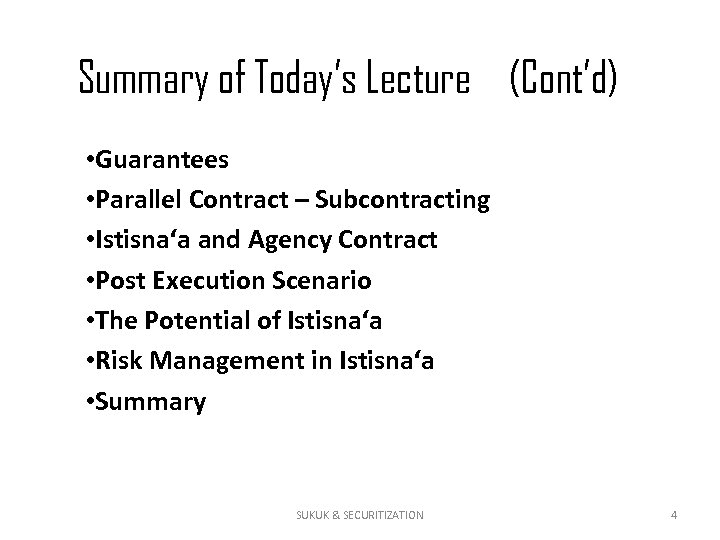 Summary of Today's Lecture (Cont'd)

•Guarantees
•Parallel Contract – Subcontracting
•Istisna'a and Agency Contract
•Post Execution Scenario
•The Potential of Istisna'a
•Risk Management in Istisna'a
•Summary

SUKUK & SECURITIZATION

4